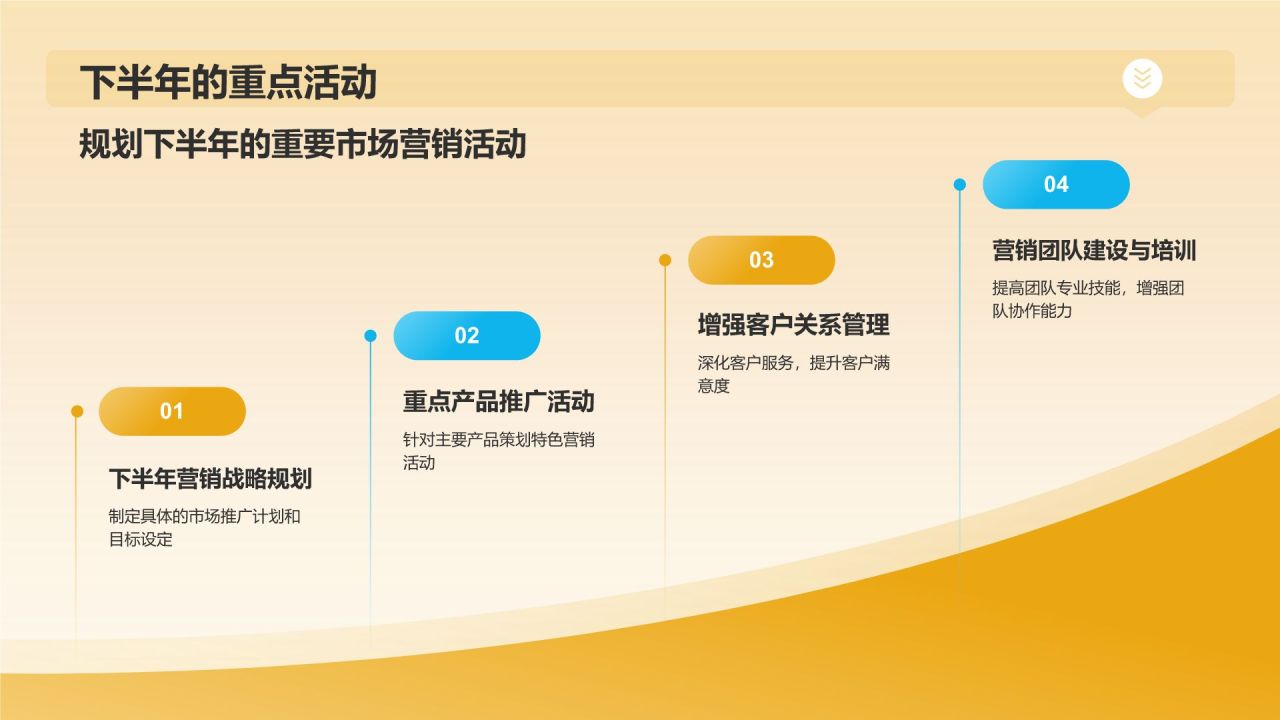 下半年的重点活动

规划下半年的重要市场营销活动

01

下半年营销战略规划

制定具体的市场推广计划和目标设定

02

重点产品推广活动

针对主要产品策划特色营销活动

03

增强客户关系管理

深化客户服务，提升客户满意度

04

营销团队建设与培训

提高团队专业技能，增强团队协作能力